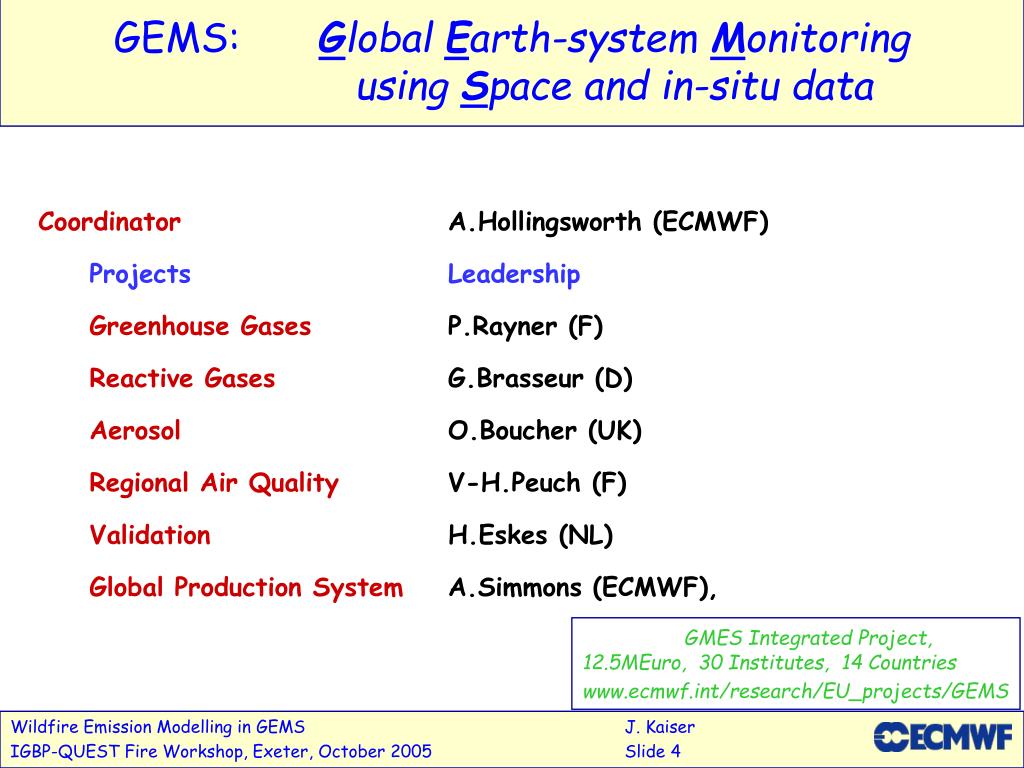 GEMS: Global Earth-system Monitoring using Space and in-situ data

| Coordinator | A.Hollingsworth (ECMWF) |
|---|---|
| Projects | Leadership |
| Greenhouse Gases | P.Rayner (F) |
| Reactive Gases | G.Brasseur (D) |
| Aerosol | O.Boucher (UK) |
| Regional Air Quality | V-H.Peuch (F) |
| Validation | H.Eskes (NL) |
| Global Production System | A.Simmons (ECMWF), |

GMES Integrated Project,
12.5MEuro, 30 Institutes, 14 Countries
www.ecmwf.int/research/EU_projects/GEMS

Wildfire Emission Modelling in GEMS
IGBP-QUEST Fire Workshop, Exeter, October 2005

J. Kaiser
Slide 4

ECMWF